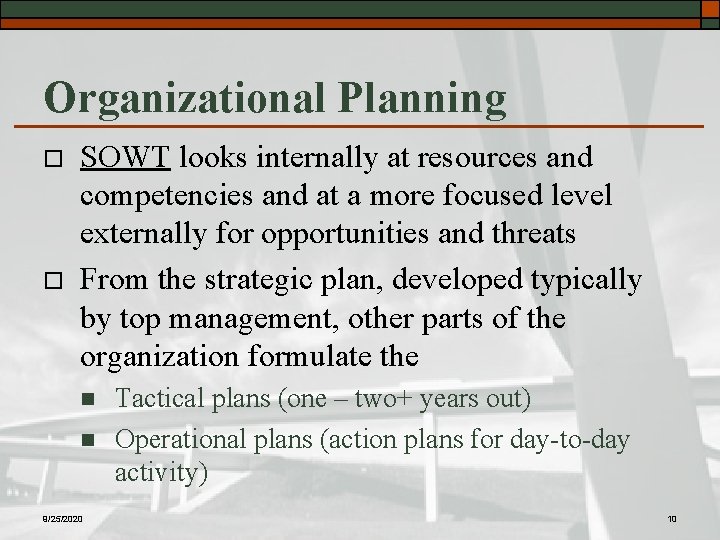 Organizational Planning

□ SOWT looks internally at resources and competencies and at a more focused level externally for opportunities and threats

□ From the strategic plan, developed typically by top management, other parts of the organization formulate the

■ Tactical plans (one – two+ years out)

■ Operational plans (action plans for day-to-day activity)

9/25/2020

10